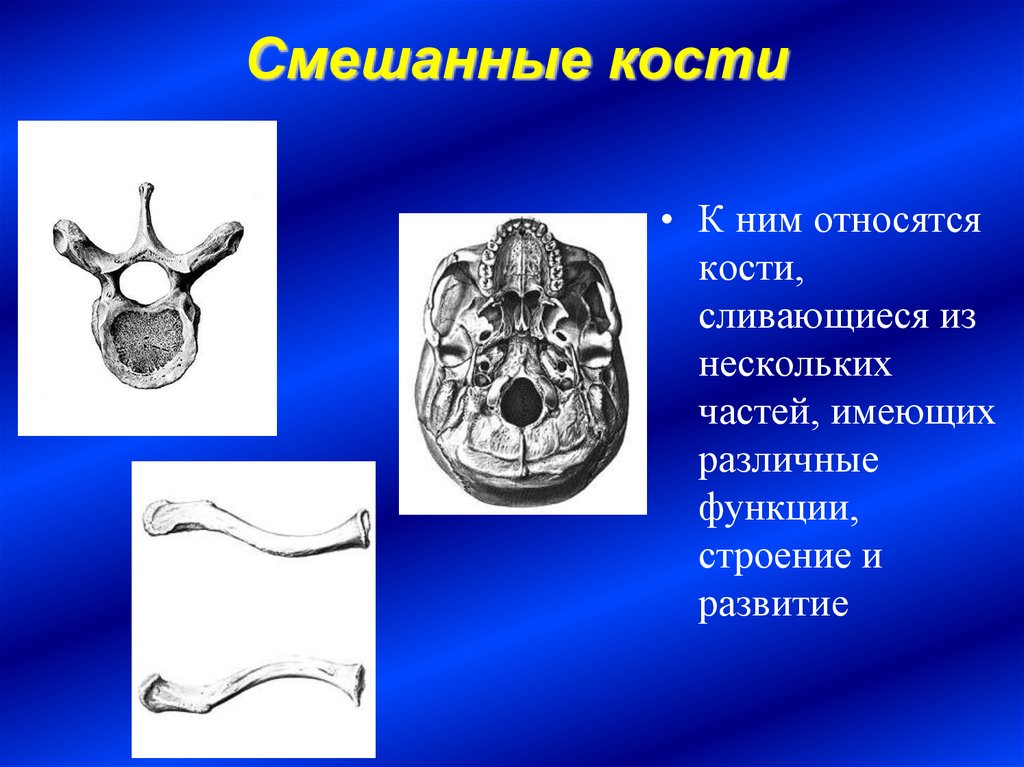 Смешанные кости

• К ним относятся кости, сливающиеся из нескольких частей, имеющих различные функции, строение и развитие